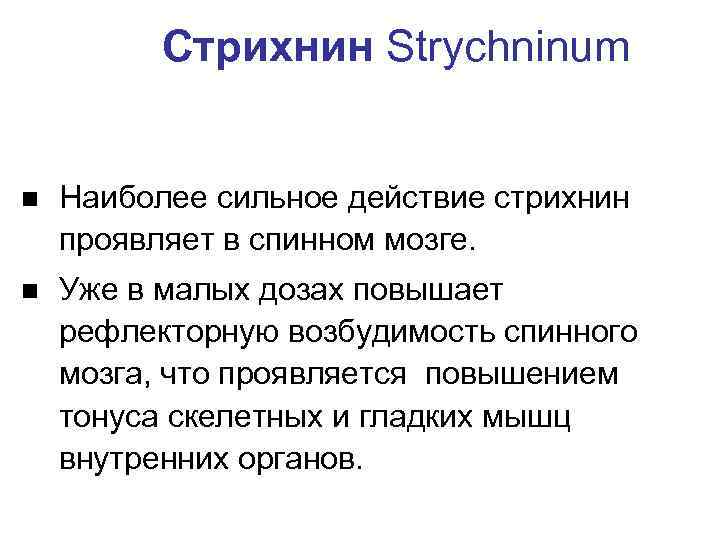 Стрихнин Strychninum

■ Наиболее сильное действие стрихнин проявляет в спинном мозге.

■ Уже в малых дозах повышает рефлекторную возбудимость спинного мозга, что проявляется повышением тонуса скелетных и гладких мышц внутренних органов.